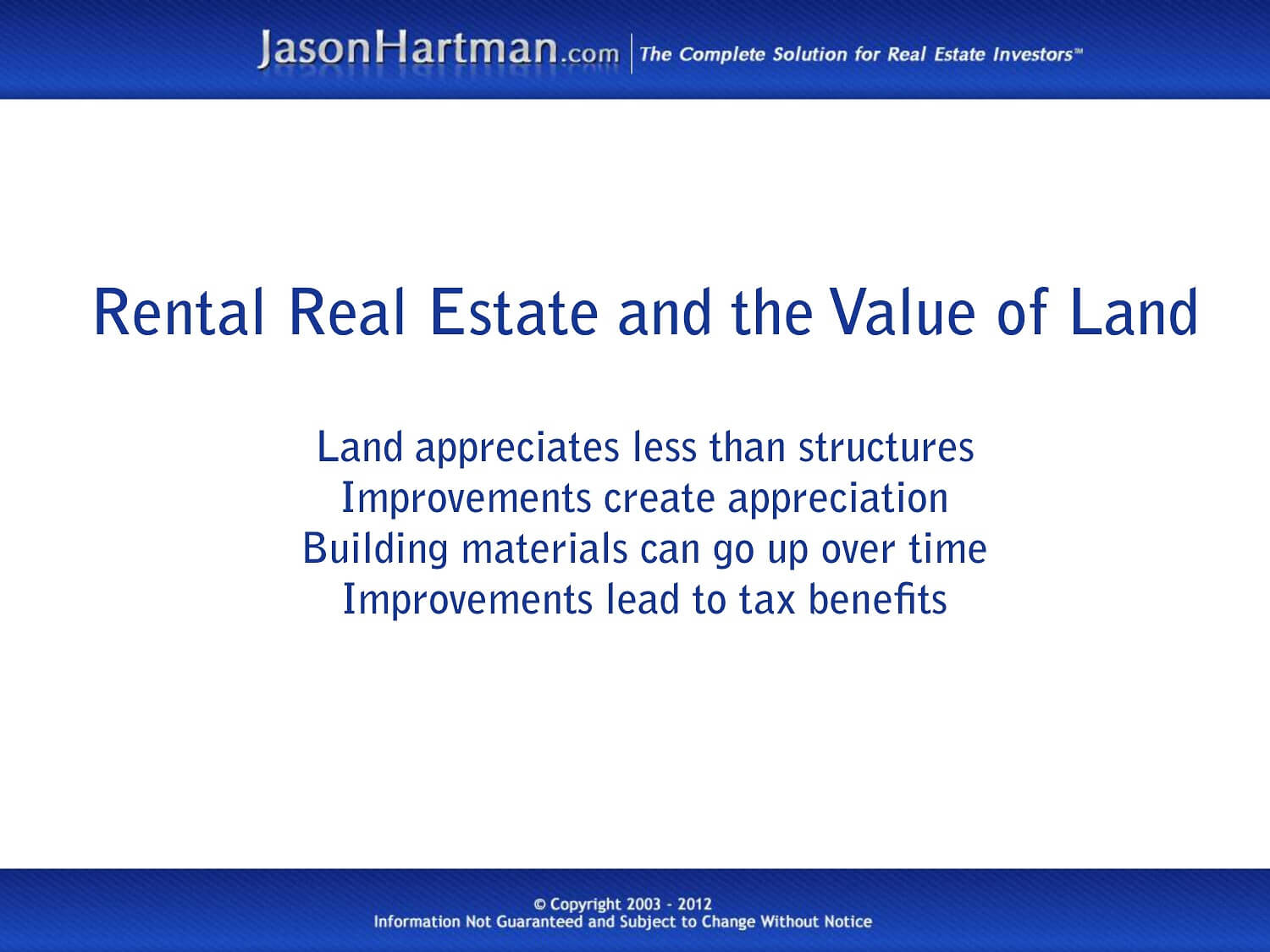 JasonHartman.com | The Complete Solution for Real Estate Investors™

Rental Real Estate and the Value of Land

Land appreciates less than structures
Improvements create appreciation
Building materials can go up over time
Improvements lead to tax benefits

© Copyright 2003 - 2012
Information Not Guaranteed and Subject to Change Without Notice